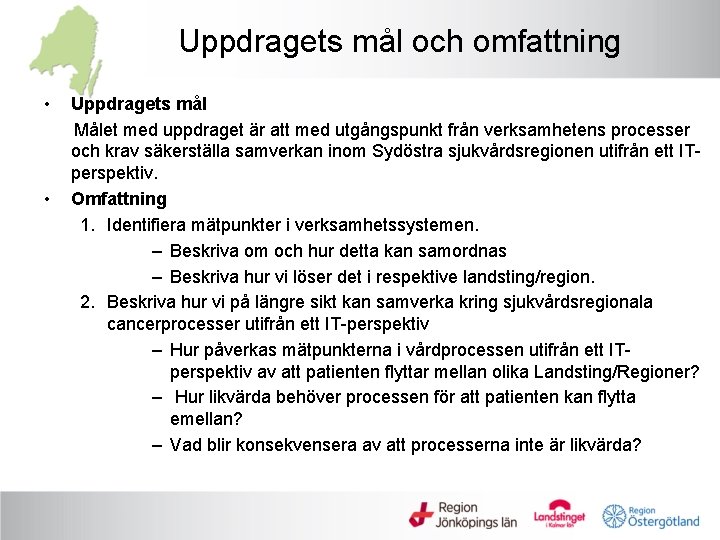 Uppdragets mål och omfattning

• Uppdragets mål

Målet med uppdraget är att med utgångspunkt från verksamhetens processer och krav säkerställa samverkan inom Sydöstra sjukvårdsregionen utifrån ett IT-perspektiv.

• Omfattning

1. Identifiera mätpunkter i verksamhetssystemen.
– Beskriva om och hur detta kan samordnas
– Beskriva hur vi löser det i respektive landsting/region.

2. Beskriva hur vi på längre sikt kan samverka kring sjukvårdsregionala cancerprocesser utifrån ett IT-perspektiv
– Hur påverkas mätpunkterna i vårdprocessen utifrån ett IT-perspektiv av att patienten flyttar mellan olika Landsting/Regioner?
– Hur likvärda behöver processen för att patienten kan flytta emellan?
– Vad blir konsekvensera av att processerna inte är likvärda?

Region Jönköpings län

Landstinget i Kalmar län

Region Östergötland